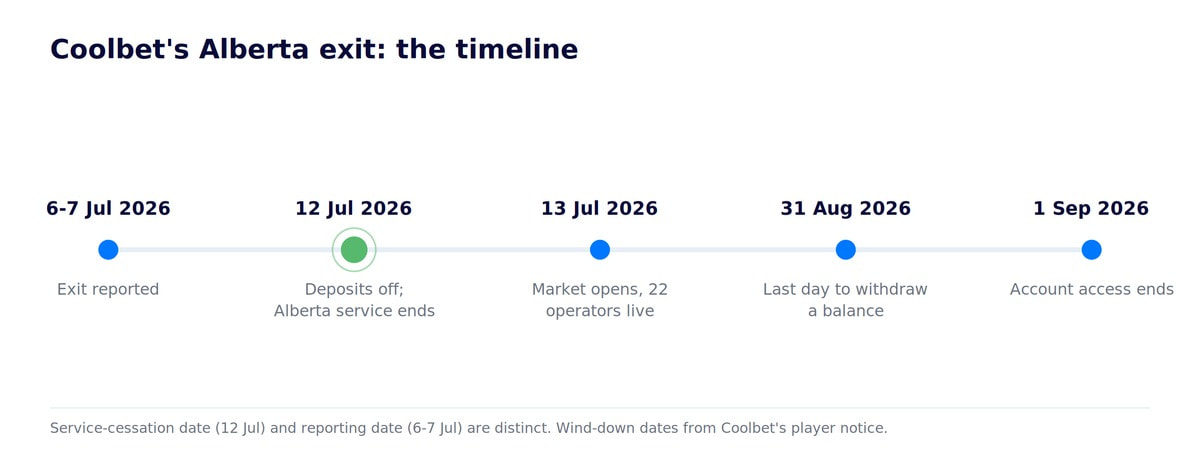 Coolbet's Alberta exit: the timeline

6-7 Jul 2026
Exit reported

12 Jul 2026
Deposits off; Alberta service ends

13 Jul 2026
Market opens, 22 operators live

31 Aug 2026
Last day to withdraw a balance

1 Sep 2026
Account access ends

Service-cessation date (12 Jul) and reporting date (6-7 Jul) are distinct. Wind-down dates from Coolbet's player notice.